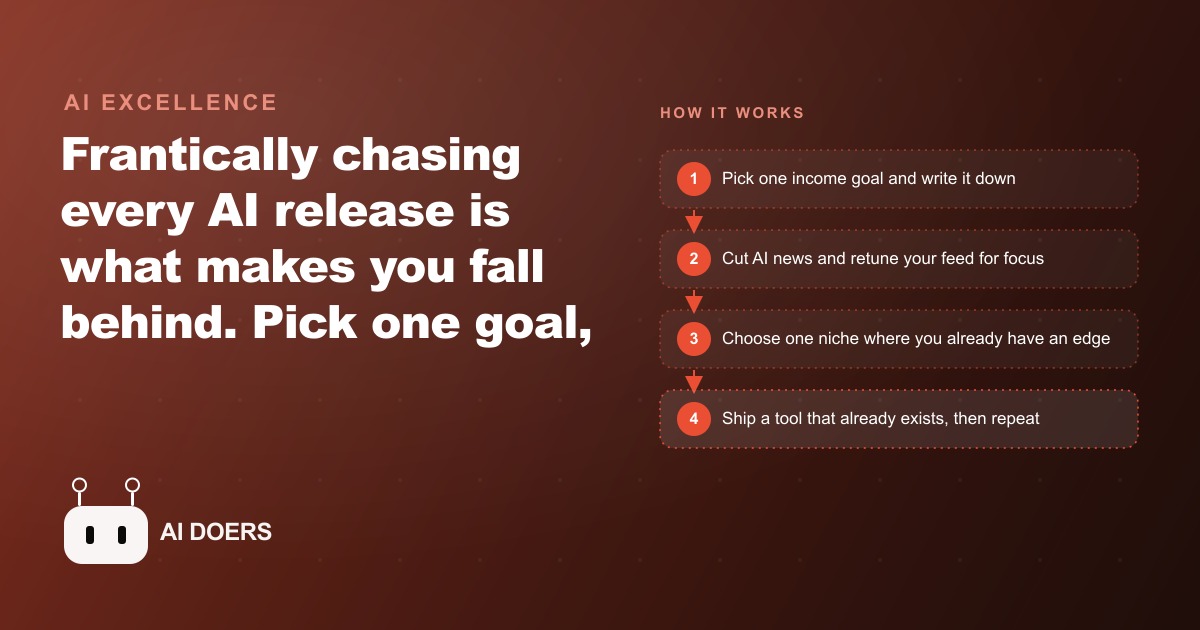 AI EXCELLENCE

Frantically chasing every AI release is what makes you fall behind. Pick one goal,

AI DOERS

HOW IT WORKS

1 Pick one income goal and write it down

2 Cut AI news and retune your feed for focus

3 Choose one niche where you already have an edge

4 Ship a tool that already exists, then repeat